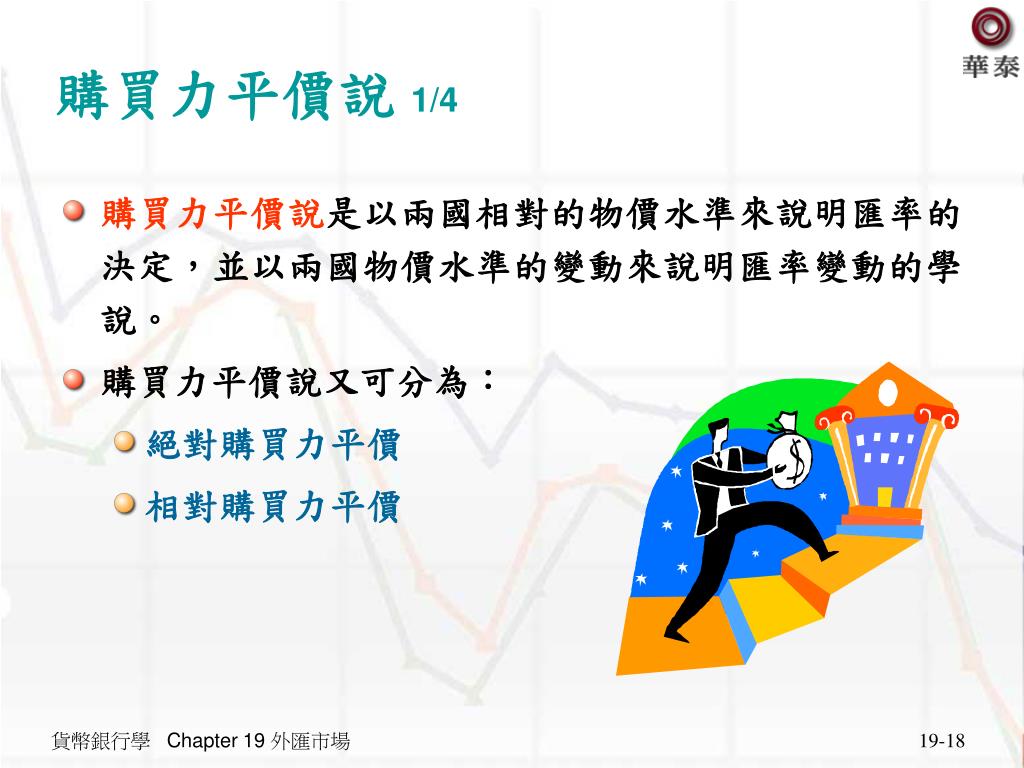 華泰

購買力平價說 1/4

購買力平價說是以兩國相對的物價水準來說明匯率的決定，並以兩國物價水準的變動來說明匯率變動的學說。

購買力平價說又可分為：

絕對購買力平價

相對購買力平價

$

貨幣銀行學 Chapter 19 外匯市場

19-18